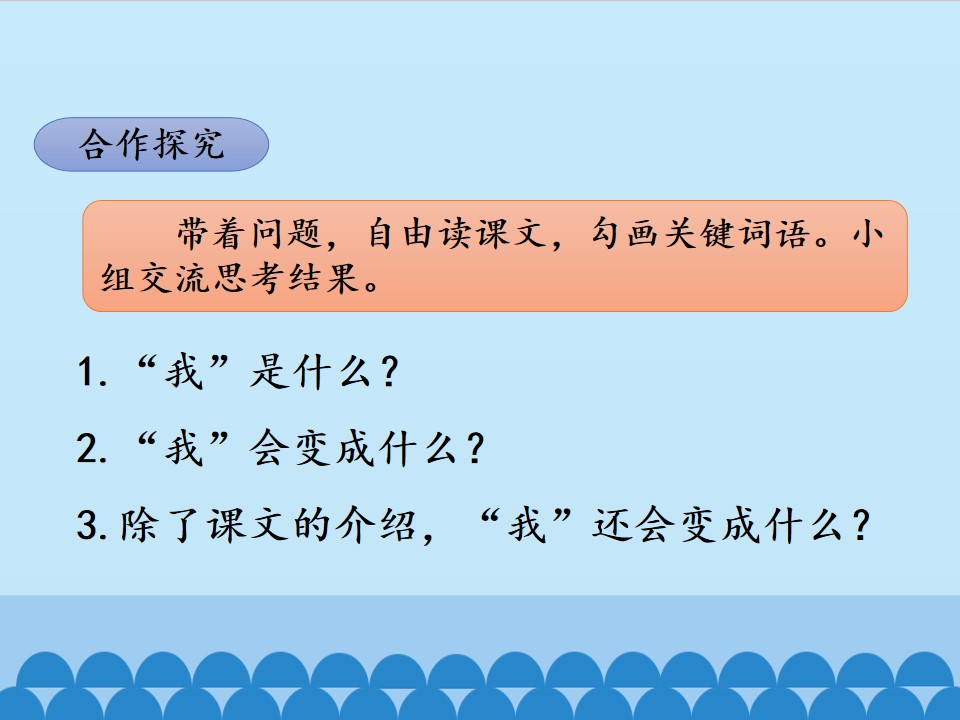 合作探究

带着问题，自由读课文，勾画关键词语。小组交流思考结果。

1.“我”是什么？

2.“我”会变成什么？

3.除了课文的介绍，“我”还会变成什么？